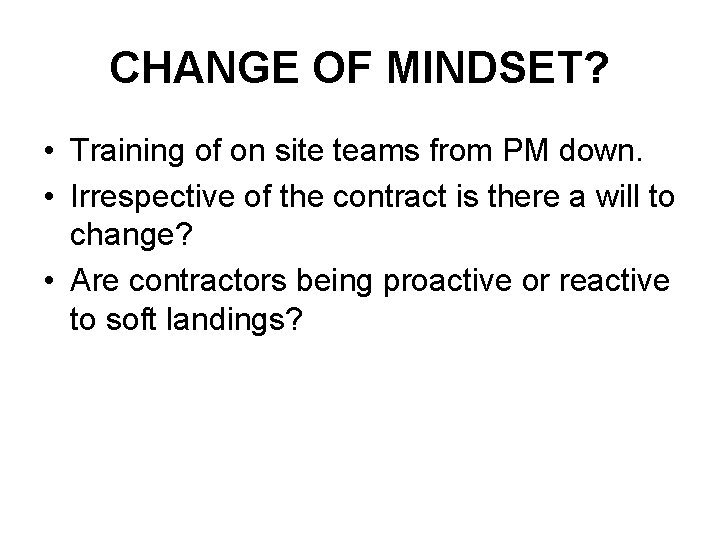 CHANGE OF MINDSET?

• Training of on site teams from PM down.
• Irrespective of the contract is there a will to change?
• Are contractors being proactive or reactive to soft landings?